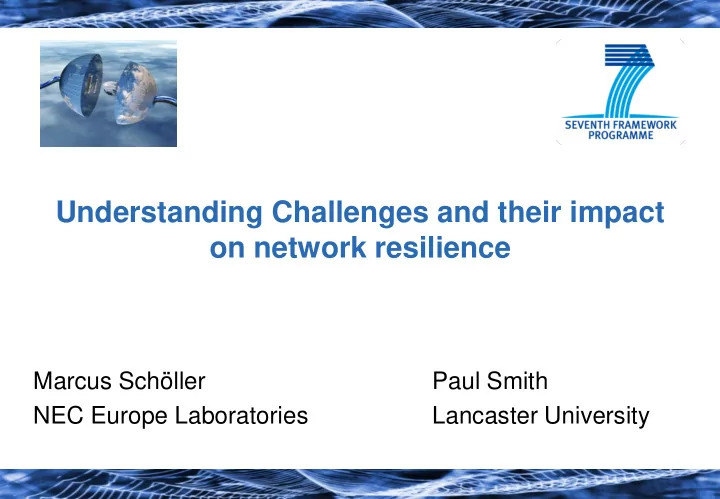 SEVENTH FRAMEWORK PROGRAMME

Understanding Challenges and their impact on network resilience

Marcus Schöller
NEC Europe Laboratories

Paul Smith
Lancaster University